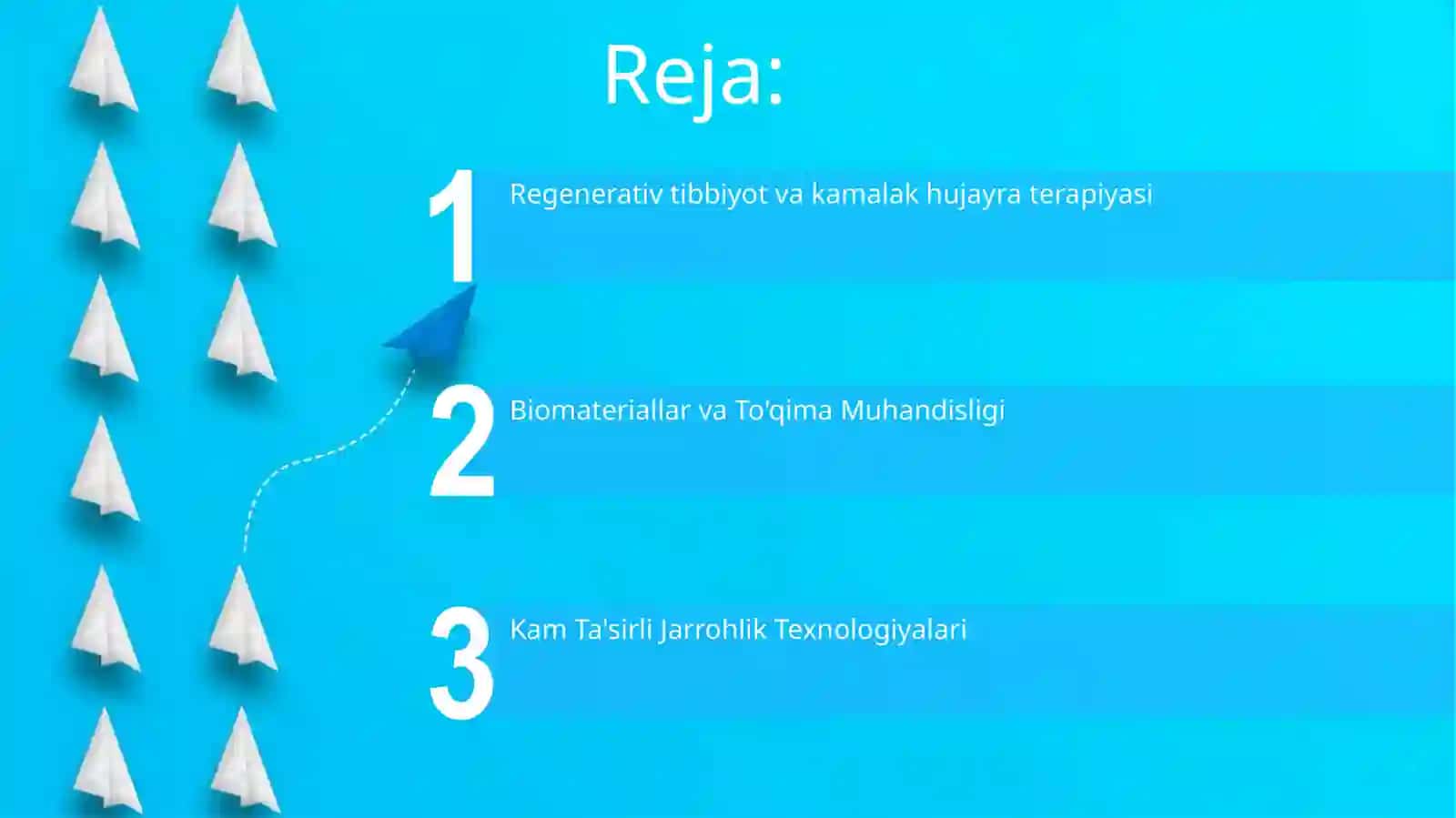 Reja:

1 Regenerativ tibbiyot va kamalak hujayra terapiyasi

2 Biomateriallar va To'qima Muhandisligi

3 Kam Ta'sirli Jarrohlik Texnologiyalari